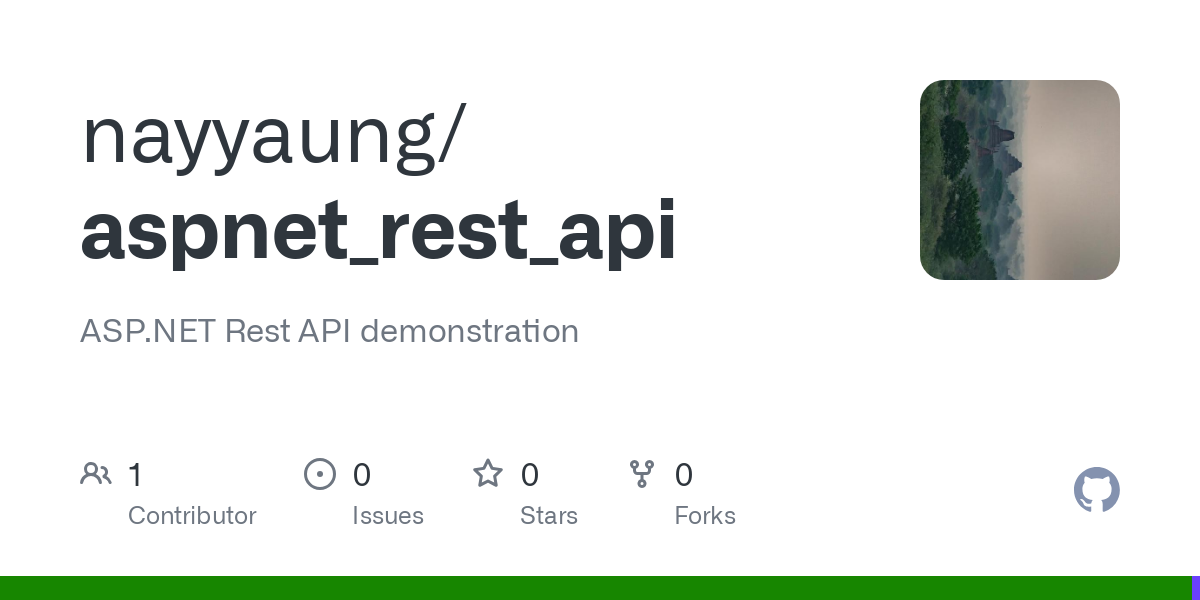 nayyaung/
aspnet_rest_api

ASP.NET Rest API demonstration

1 Contributor

0 Issues

0 Stars

0 Forks